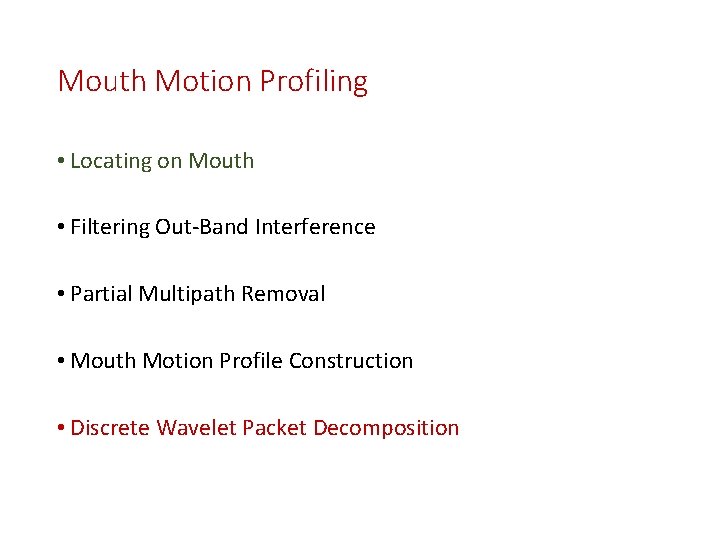 Mouth Motion Profiling

• Locating on Mouth

• Filtering Out-Band Interference

• Partial Multipath Removal

• Mouth Motion Profile Construction

• Discrete Wavelet Packet Decomposition